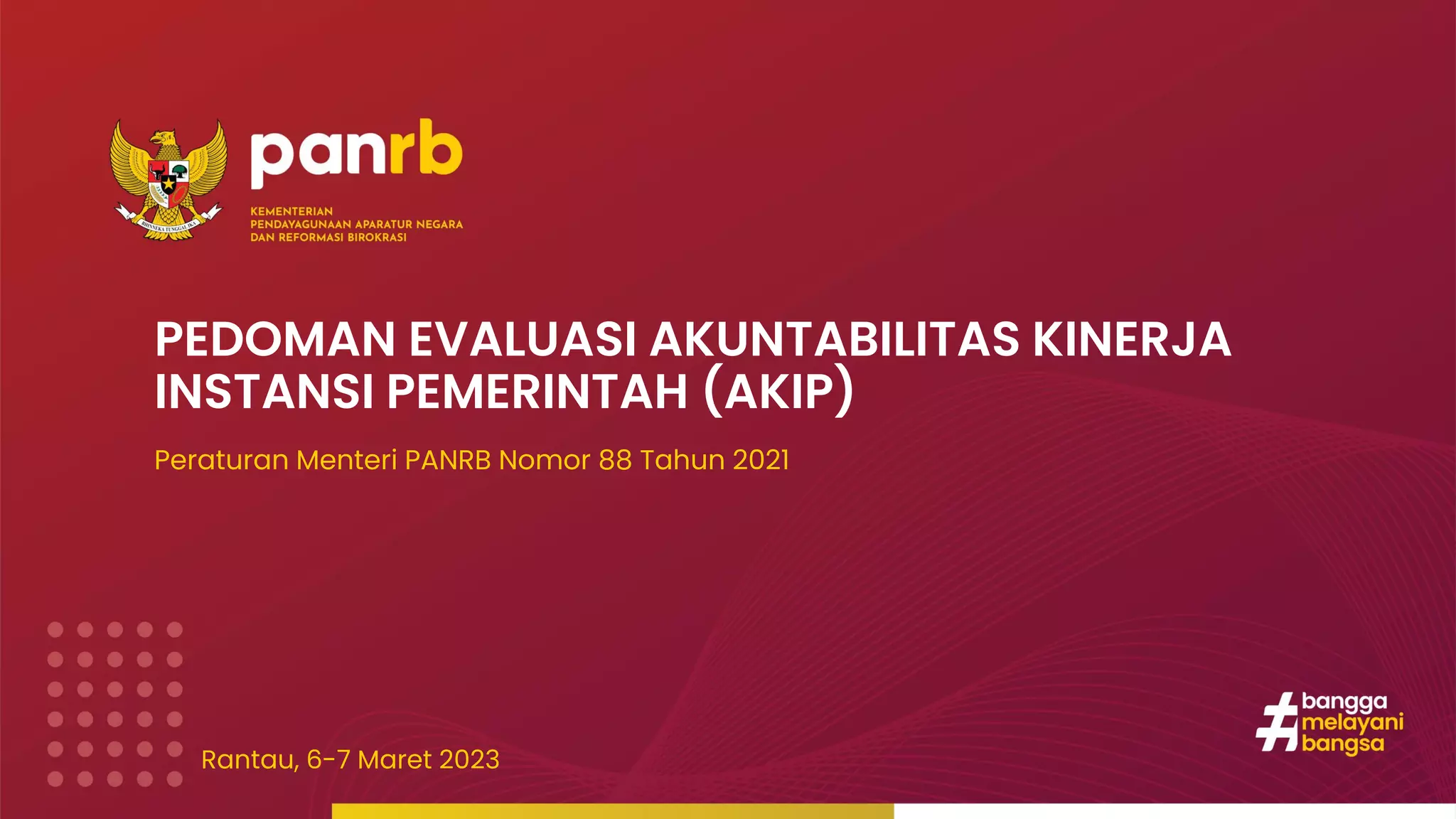 BHINNEKA TUNGGAL IKA

panrb

KEMENTERIAN
PENDAYAGUNAAN APARATUR NEGARA
DAN REFORMASI BIROKRASI

PEDOMAN EVALUASI AKUNTABILITAS KINERJA INSTANSI PEMERINTAH (AKIP)

Peraturan Menteri PANRB Nomor 88 Tahun 2021

Rantau, 6-7 Maret 2023

#bangga melayani bangsa